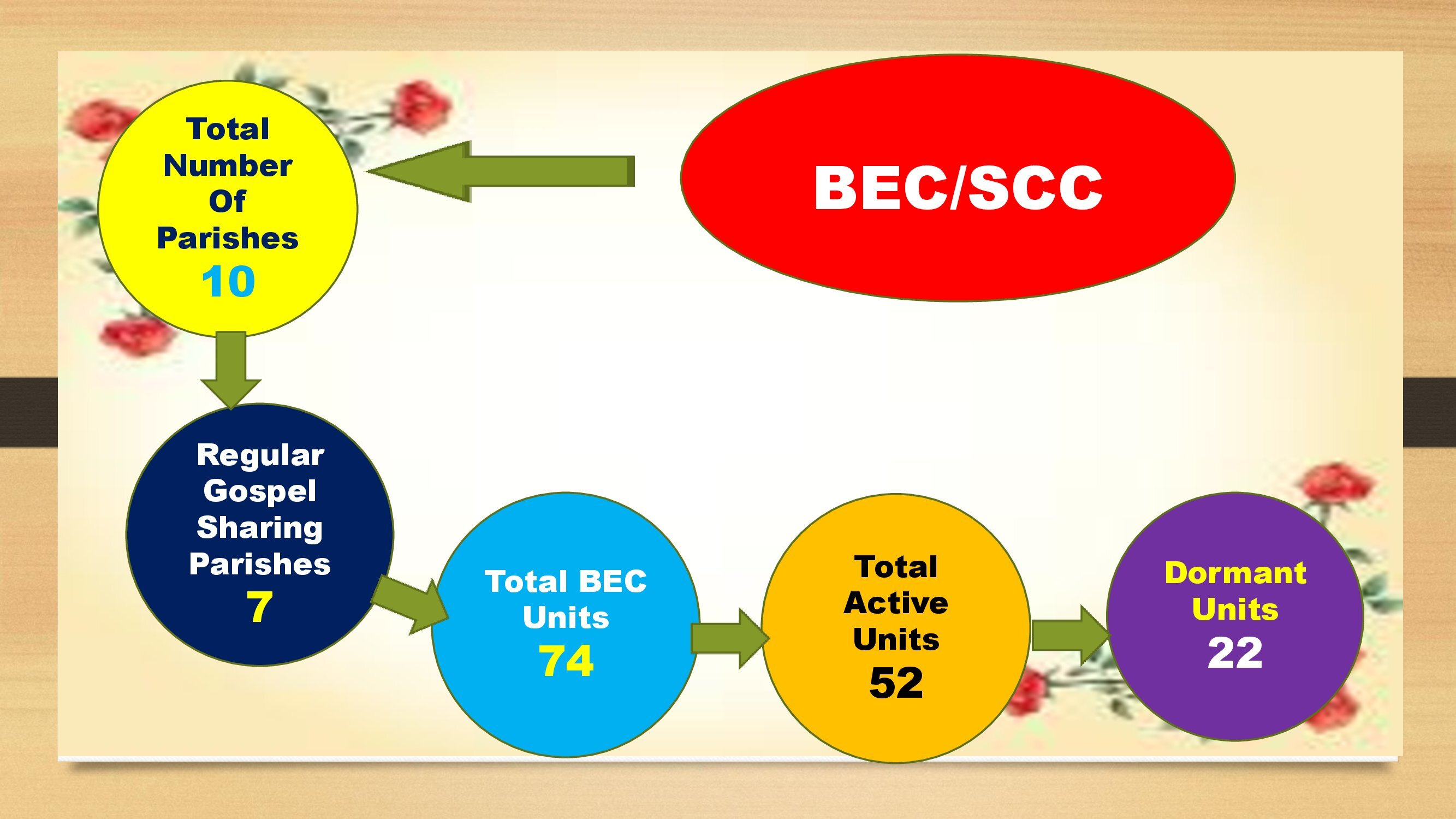 BEC/SCC

Total Number Of Parishes
10

Regular Gospel Sharing Parishes
7

Total BEC Units
74

Total Active Units
52

Dormant Units
22